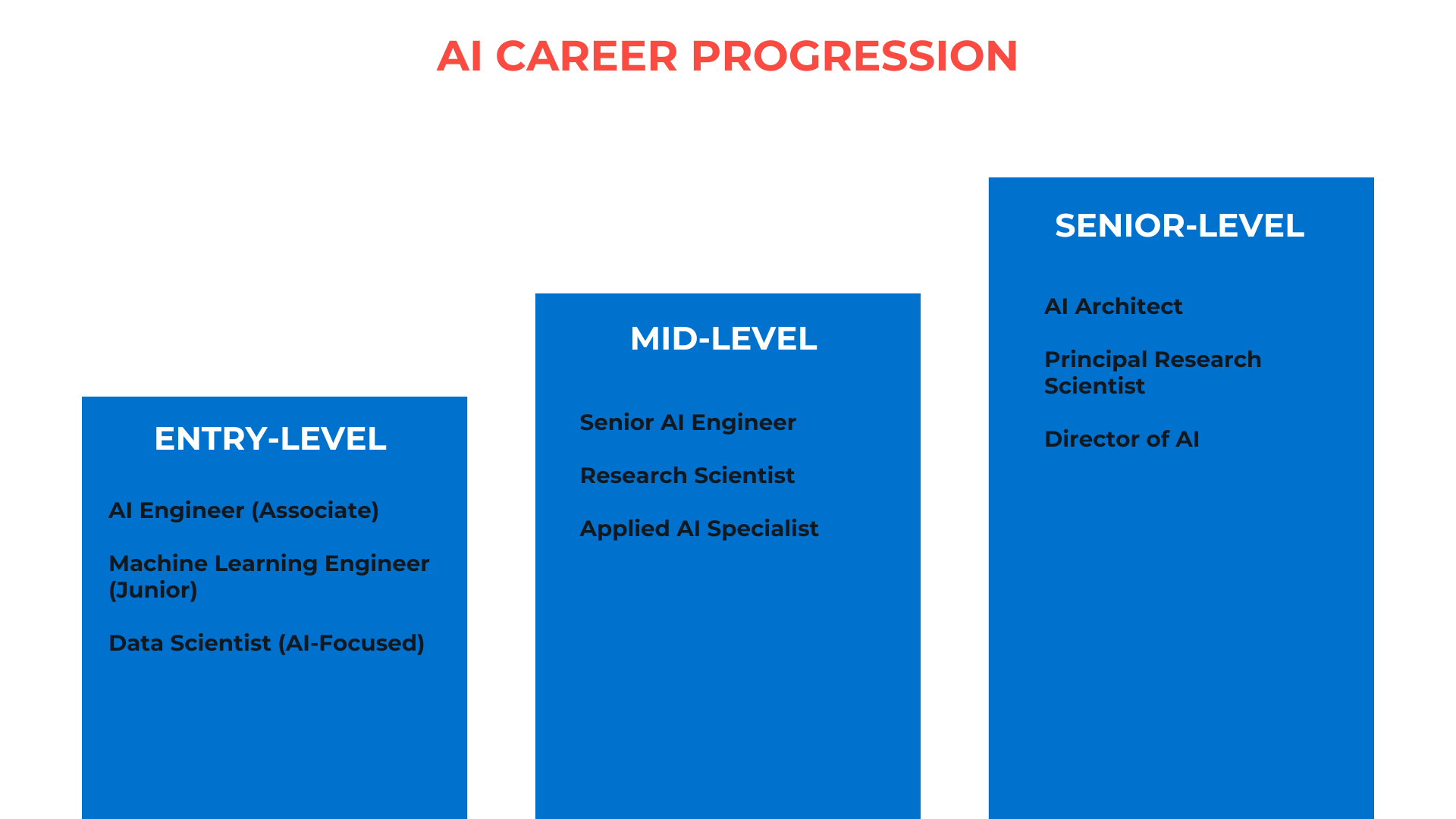 AI CAREER PROGRESSION

ENTRY-LEVEL

AI Engineer (Associate)

Machine Learning Engineer (Junior)

Data Scientist (AI-Focused)

MID-LEVEL

Senior AI Engineer

Research Scientist

Applied AI Specialist

SENIOR-LEVEL

AI Architect

Principal Research Scientist

Director of AI